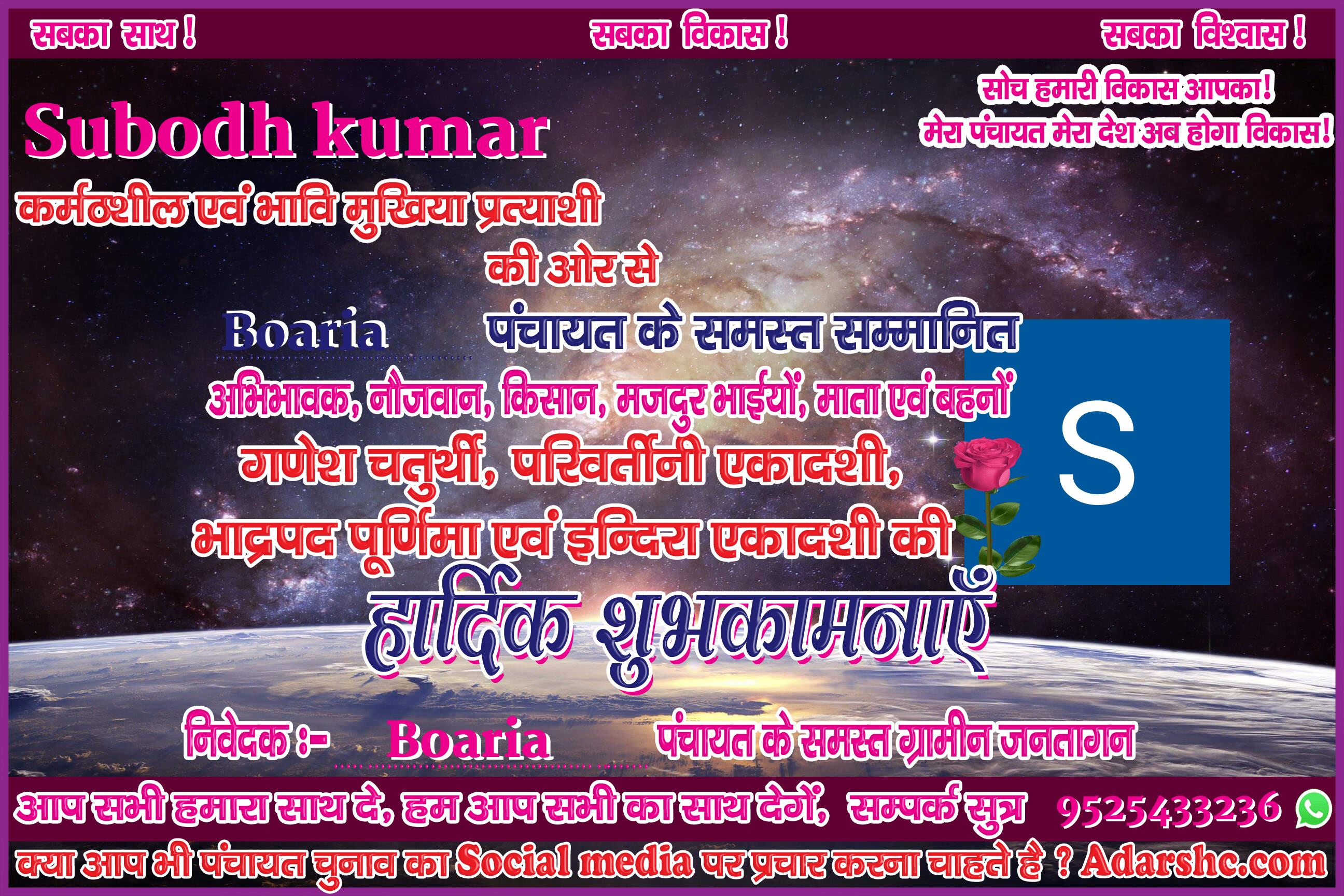 सबका साथ !   सबका विकास !   सबका विश्वास !

सोच हमारी विकास आपका!
मेरा पंचायत मेरा देश अब होगा विकास!

Subodh kumar

कर्मठशील एवं भावि मुखिया प्रत्याशी

की ओर से

Boaria पंचायत के समस्त सम्मानित

अभिभावक, नौजवान, किसान, मजदुर भाईयों, माता एवं बहनों

गणेश चतुर्थी, परिवर्तीनी एकादशी,

भाद्रपद पूर्णिमा एवं इन्दिरा एकादशी की

S

हार्दिक शुभकामनाएँ

निवेदक :- Boaria पंचायत के समस्त ग्रामीन जनतागन

आप सभी हमारा साथ दे, हम आप सभी का साथ देगें, सम्पर्क सुत्र 9525433236

क्या आप भी पंचायत चुनाव का Social media पर प्रचार करना चाहते है ? Adarshc.com